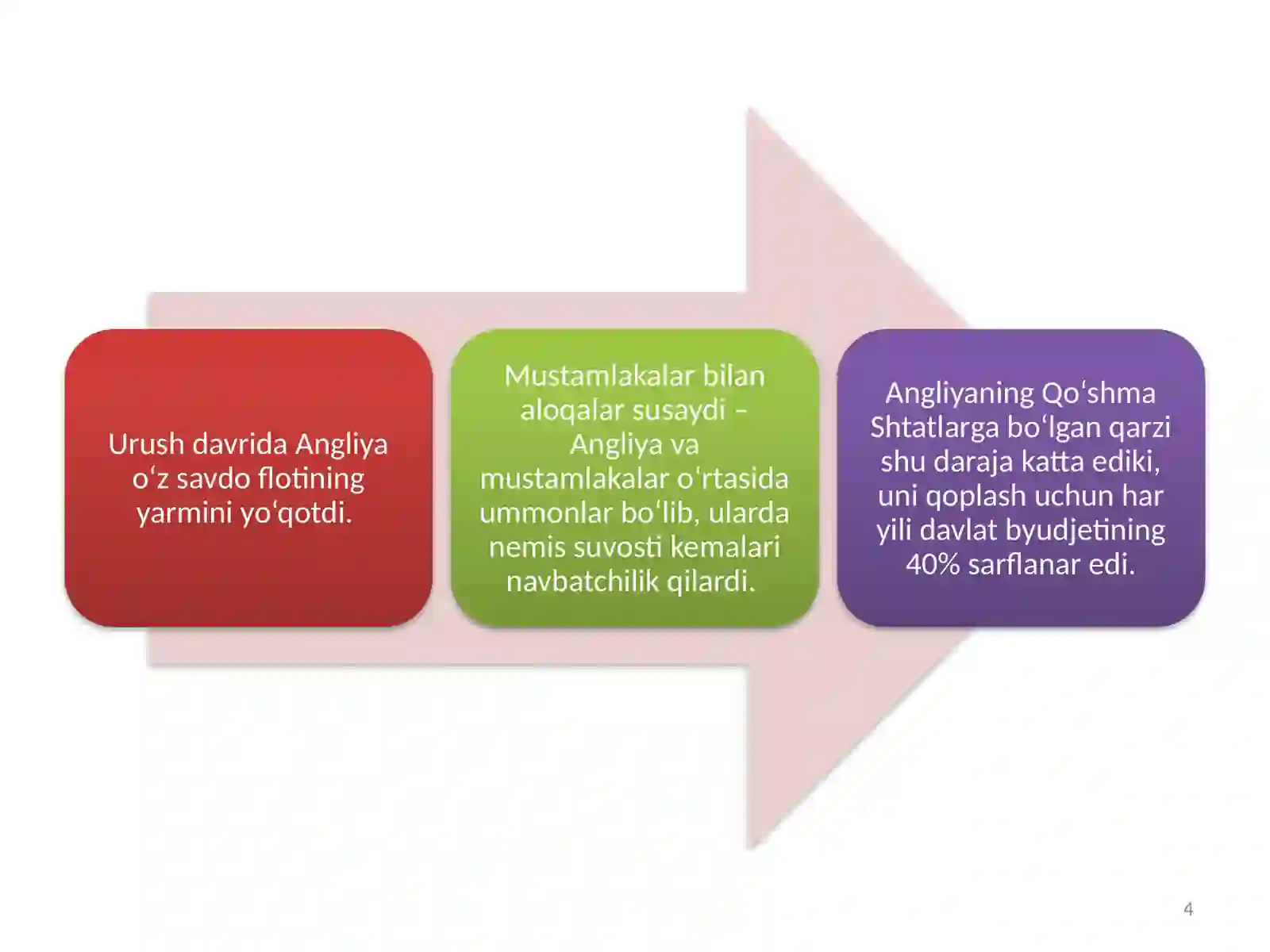 Urush davrida Angliya oʻz savdo flotining yarmini yoʻqotdi.

Mustamlakalar bilan aloqalar susaydi – Angliya va mustamlakalar oʻrtasida ummonlar boʻlib, ularda nemis suvosti kemalari navbatchilik qilardi.

Angliyaning Qoʻshma Shtatlarga boʻlgan qarzi shu daraja katta ediki, uni qoplash uchun har yili davlat byudjetining 40% sarflanar edi.

4